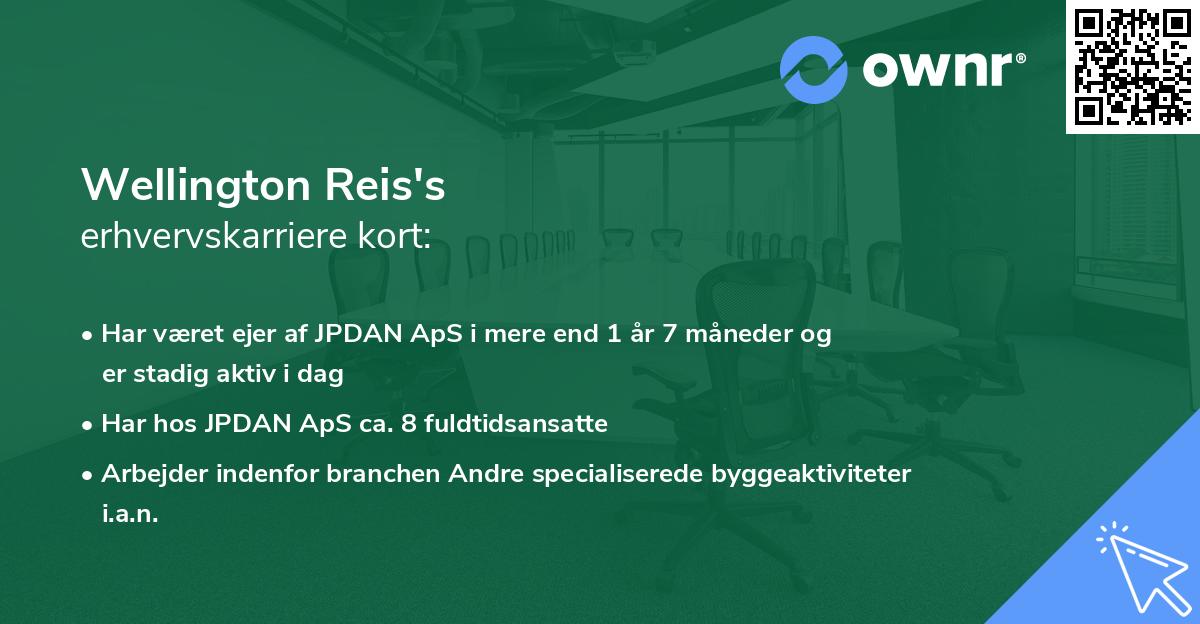 ownr®

Wellington Reis's
erhvervskarriere kort:

• Har været ejer af JPDAN ApS i mere end 1 år 7 måneder og er stadig aktiv i dag

• Har hos JPDAN ApS ca. 8 fuldtidsansatte

• Arbejder indenfor branchen Andre specialiserede byggeaktiviteter i.a.n.